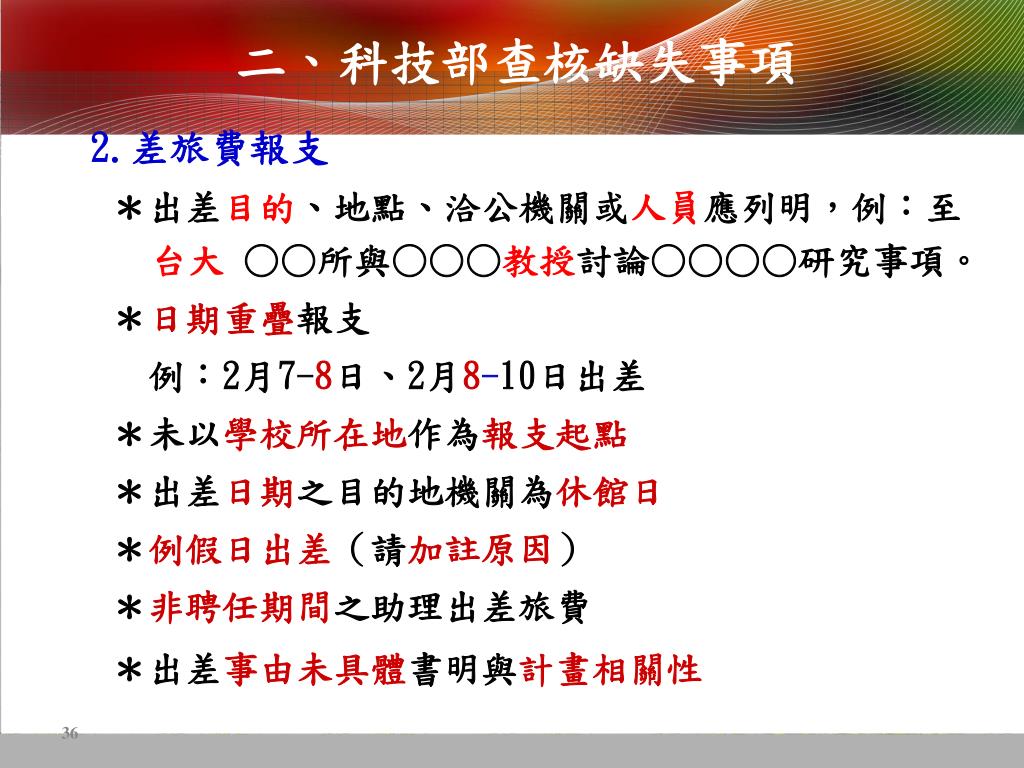 二、科技部查核缺失事項

2.差旅費報支

＊出差目的、地點、洽公機關或人員應列明，例：至台大 ○○所與○○○教授討論○○○○研究事項。

＊日期重疊報支

例：2月7-8日、2月8-10日出差

＊未以學校所在地作為報支起點

＊出差日期之目的地機關為休館日

＊例假日出差（請加註原因）

＊非聘任期間之助理出差旅費

＊出差事由未具體書明與計畫相關性

36